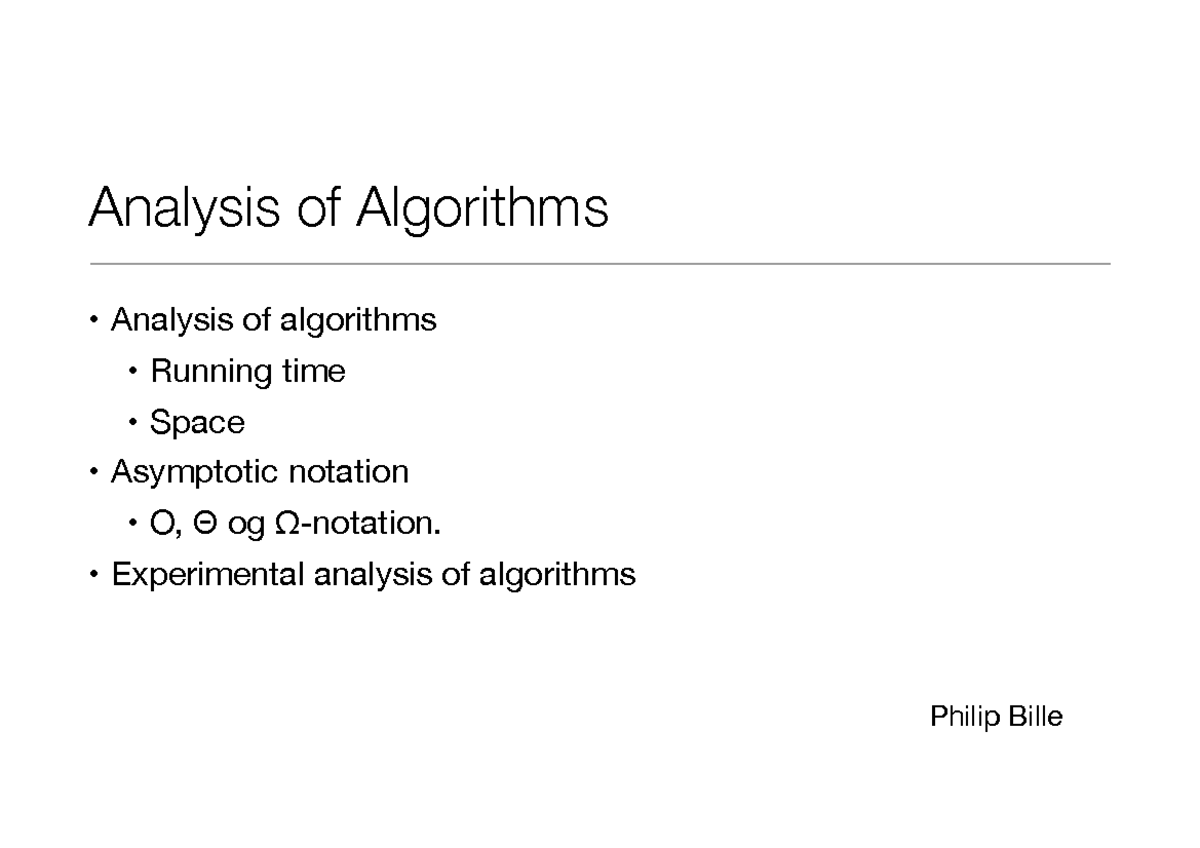 Analysis of Algorithms

• Analysis of algorithms
  • Running time
  • Space
• Asymptotic notation
  • O, Θ og Ω-notation.
• Experimental analysis of algorithms

Philip Bille